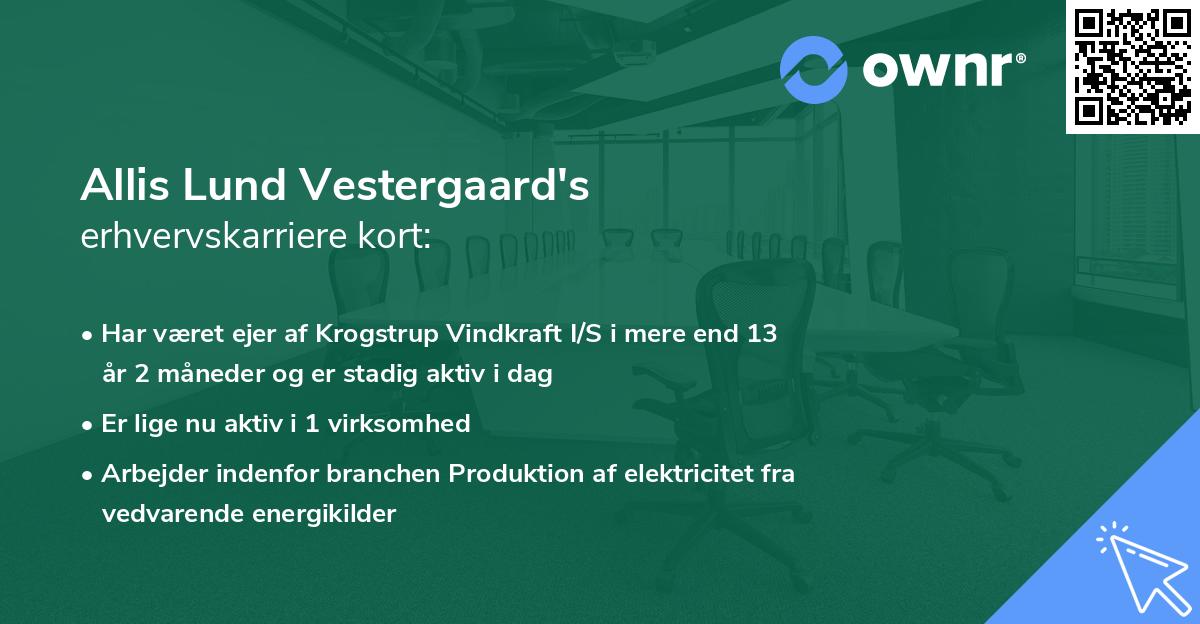 ownr®

Allis Lund Vestergaard's
erhvervskarriere kort:

• Har været ejer af Krogstrup Vindkraft I/S i mere end 13 år 2 måneder og er stadig aktiv i dag
• Er lige nu aktiv i 1 virksomhed
• Arbejder indenfor branchen Produktion af elektricitet fra vedvarende energikilder